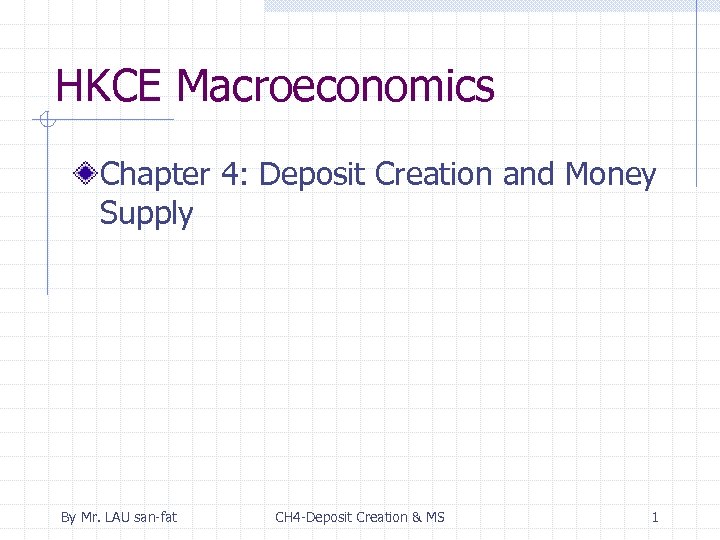 HKCE Macroeconomics

Chapter 4: Deposit Creation and Money Supply

By Mr. LAU san-fat

CH4-Deposit Creation & MS

1